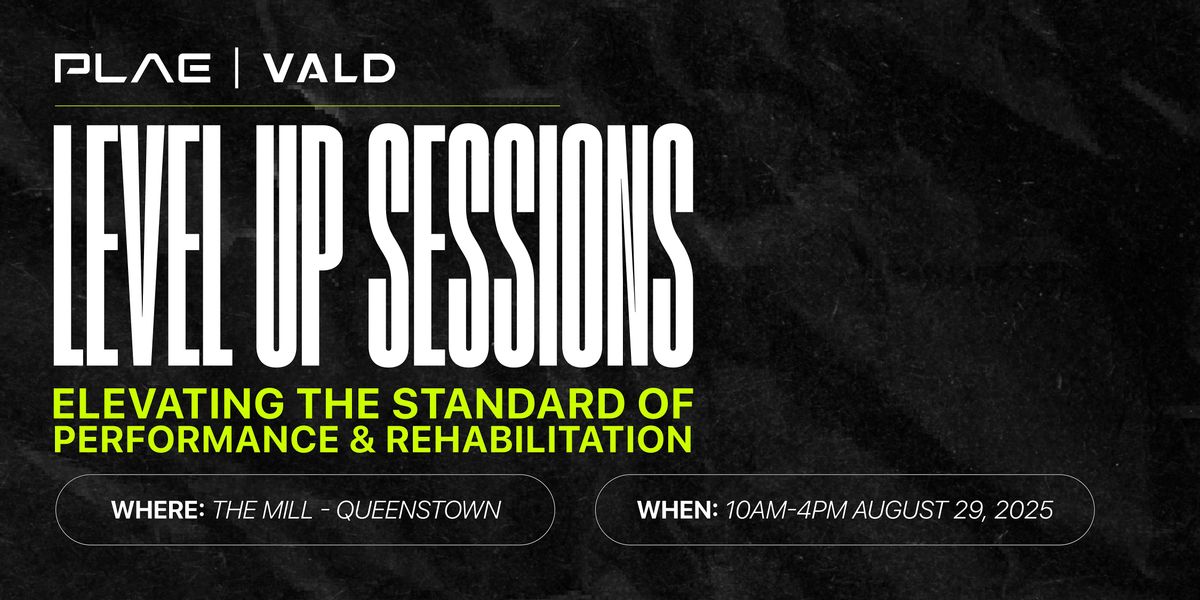 PLAE | VALD

LEVEL UP SESSIONS

ELEVATING THE STANDARD OF PERFORMANCE & REHABILITATION

WHERE: THE MILL - QUEENSTOWN

WHEN: 10AM-4PM AUGUST 29, 2025